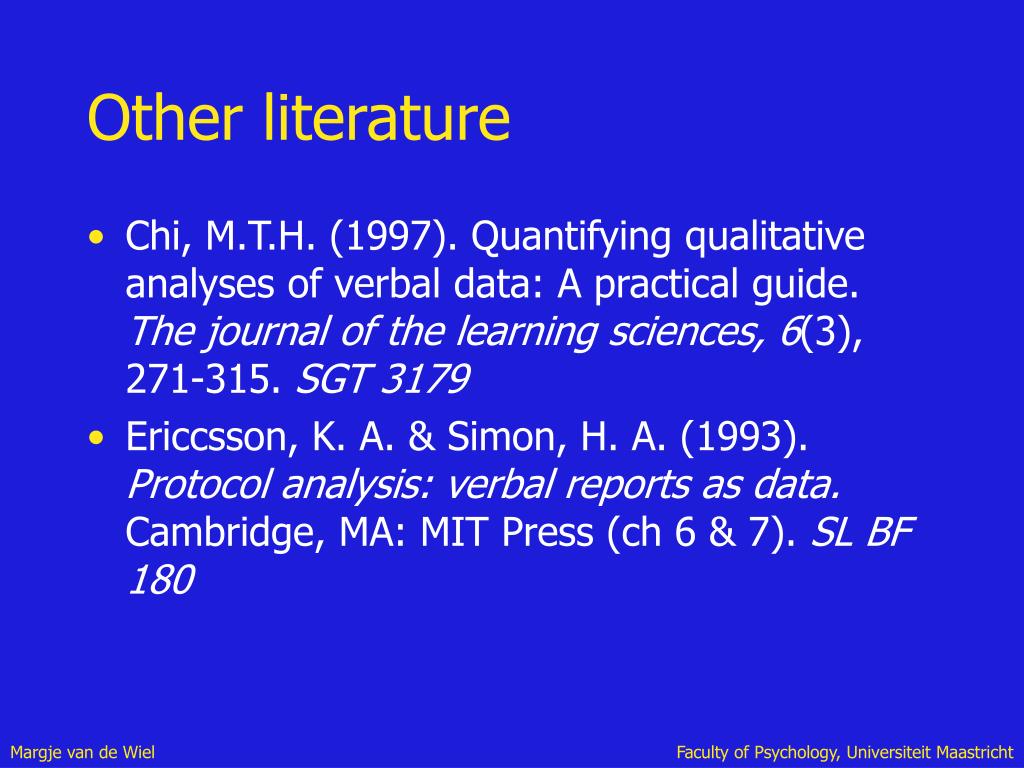 Other literature

• Chi, M.T.H. (1997). Quantifying qualitative analyses of verbal data: A practical guide. The journal of the learning sciences, 6(3), 271-315. SGT 3179

• Ericcsson, K. A. & Simon, H. A. (1993). Protocol analysis: verbal reports as data. Cambridge, MA: MIT Press (ch 6 & 7). SL BF 180

Margje van de Wiel

Faculty of Psychology, Universiteit Maastricht